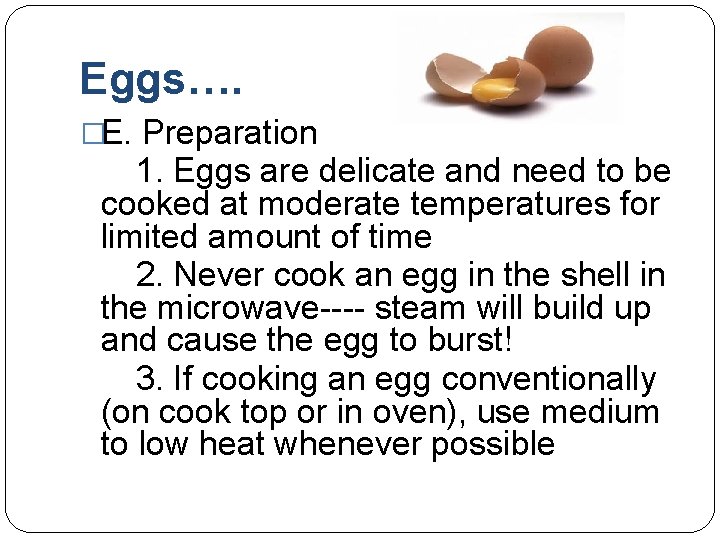 Eggs….

□E. Preparation

1. Eggs are delicate and need to be cooked at moderate temperatures for limited amount of time

2. Never cook an egg in the shell in the microwave---- steam will build up and cause the egg to burst!

3. If cooking an egg conventionally (on cook top or in oven), use medium to low heat whenever possible